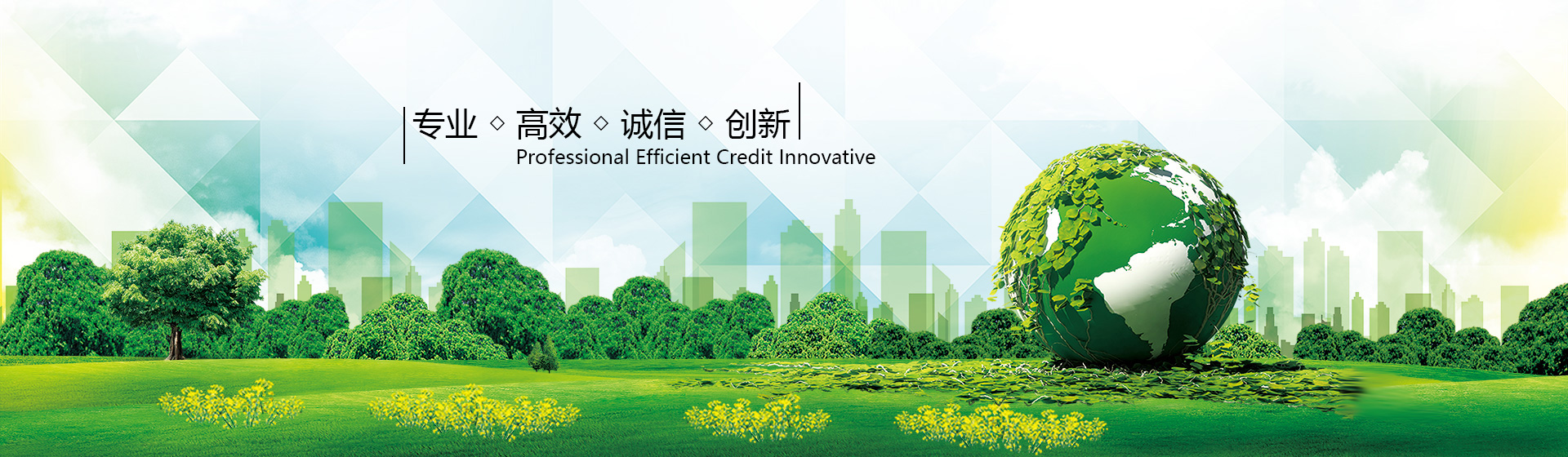 专业 ◇ 高效 ◇ 诚信 ◇ 创新
Professional Efficient Credit Innovative